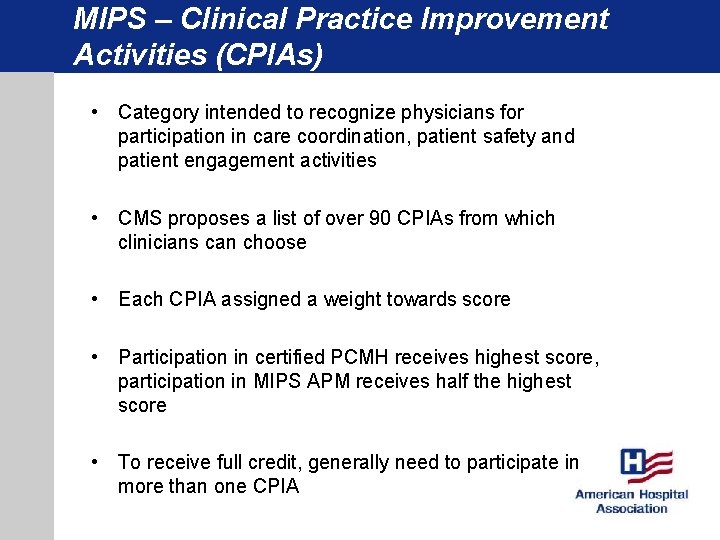 MIPS – Clinical Practice Improvement Activities (CPIAs)

• Category intended to recognize physicians for participation in care coordination, patient safety and patient engagement activities

• CMS proposes a list of over 90 CPIAs from which clinicians can choose

• Each CPIA assigned a weight towards score

• Participation in certified PCMH receives highest score, participation in MIPS APM receives half the highest score

• To receive full credit, generally need to participate in more than one CPIA

H
American Hospital Association